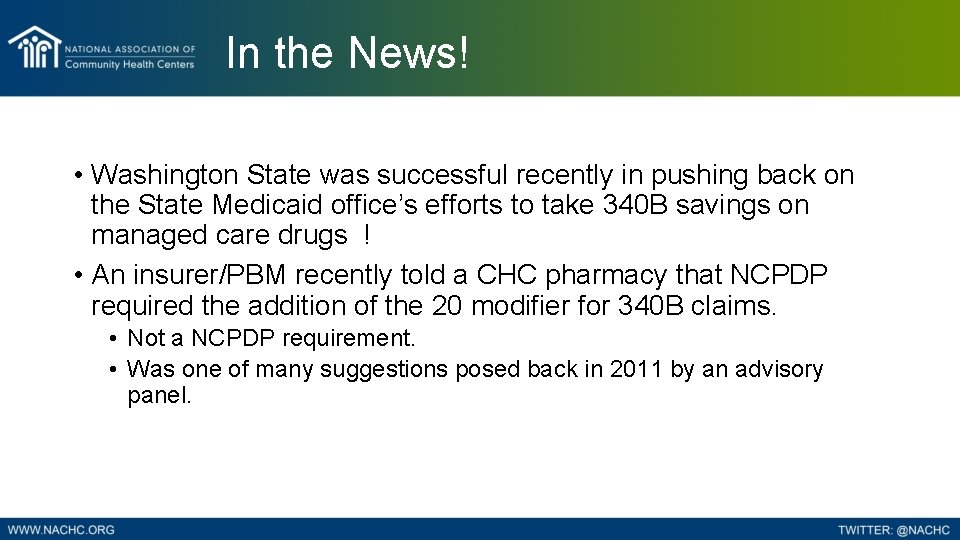 NATIONAL ASSOCIATION OF Community Health Centers

In the News!

• Washington State was successful recently in pushing back on the State Medicaid office's efforts to take 340B savings on managed care drugs !

• An insurer/PBM recently told a CHC pharmacy that NCPDP required the addition of the 20 modifier for 340B claims.

• Not a NCPDP requirement.

• Was one of many suggestions posed back in 2011 by an advisory panel.

WWW.NACHC.ORG

TWITTER: @NACHC